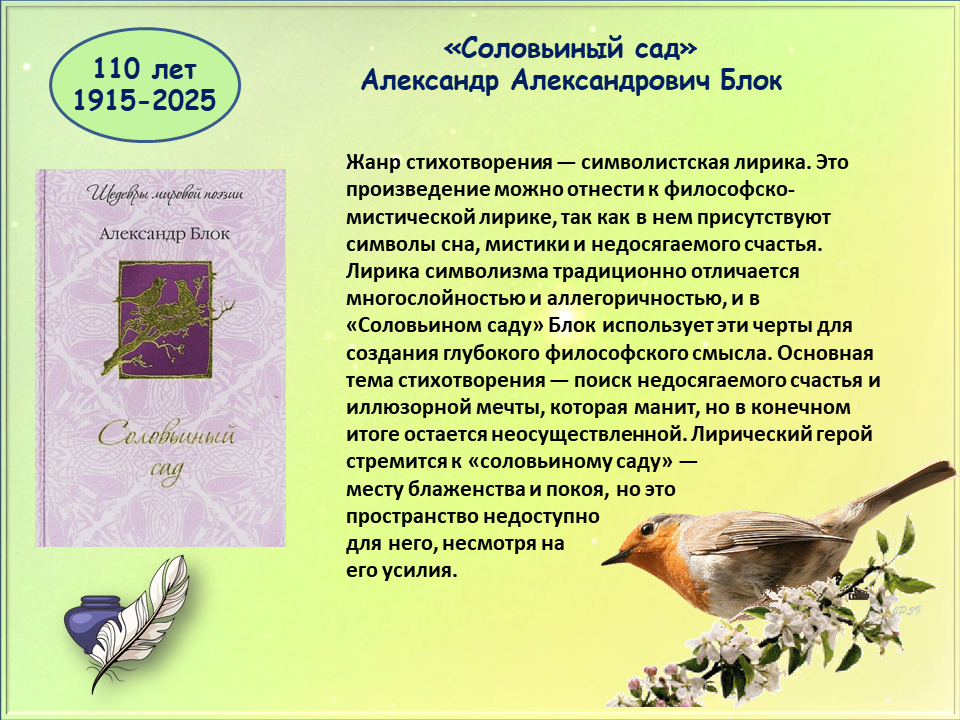 110 лет
1915-2025

«Соловьиный сад»
Александр Александрович Блок

Шедевры мировой поэзии
Александр Блок
Соловьиный сад

Жанр стихотворения — символистская лирика. Это произведение можно отнести к философско-мистической лирике, так как в нем присутствуют символы сна, мистики и недосягаемого счастья. Лирика символизма традиционно отличается многослойностью и аллегоричностью, и в «Соловьином саду» Блок использует эти черты для создания глубокого философского смысла. Основная тема стихотворения — поиск недосягаемого счастья и иллюзорной мечты, которая манит, но в конечном итоге остается неосуществленной. Лирический герой стремится к «соловьиному саду» — месту блаженства и покоя, но это пространство недоступно для него, несмотря на его усилия.